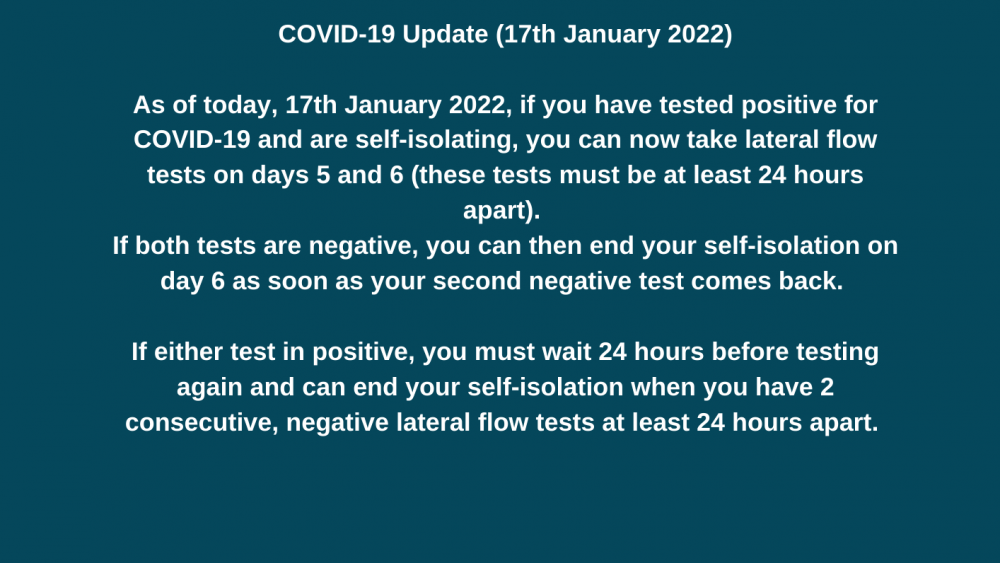 COVID-19 Update (17th January 2022)

As of today, 17th January 2022, if you have tested positive for COVID-19 and are self-isolating, you can now take lateral flow tests on days 5 and 6 (these tests must be at least 24 hours apart).
If both tests are negative, you can then end your self-isolation on day 6 as soon as your second negative test comes back.

If either test in positive, you must wait 24 hours before testing again and can end your self-isolation when you have 2 consecutive, negative lateral flow tests at least 24 hours apart.